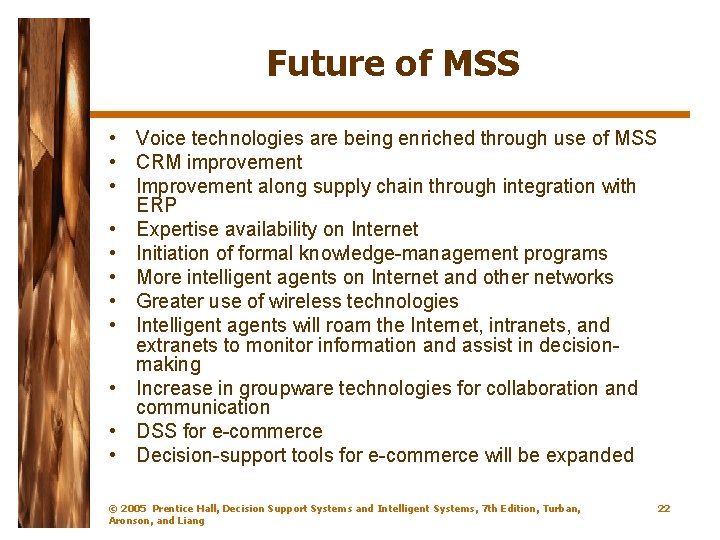 Future of MSS

• Voice technologies are being enriched through use of MSS
• CRM improvement
• Improvement along supply chain through integration with ERP
• Expertise availability on Internet
• Initiation of formal knowledge-management programs
• More intelligent agents on Internet and other networks
• Greater use of wireless technologies
• Intelligent agents will roam the Internet, intranets, and extranets to monitor information and assist in decision-making
• Increase in groupware technologies for collaboration and communication
• DSS for e-commerce
• Decision-support tools for e-commerce will be expanded

© 2005 Prentice Hall, Decision Support Systems and Intelligent Systems, 7th Edition, Turban, Aronson, and Liang

22